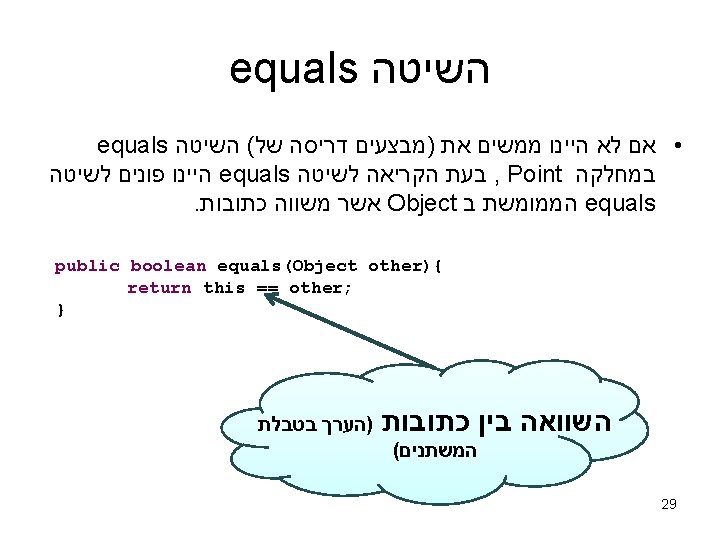 השיטה equals

• אם לא היינו ממשים את (מבצעים דריסה של) השיטה equals במחלקה Point , בעת הקריאה לשיטה equals היינו פונים לשיטה equals הממומשת ב Object אשר משווה כתובות.

public boolean equals(Object other){
	return this == other;
}

השוואה בין כתובות (הערך בטבלת המשתנים)

29